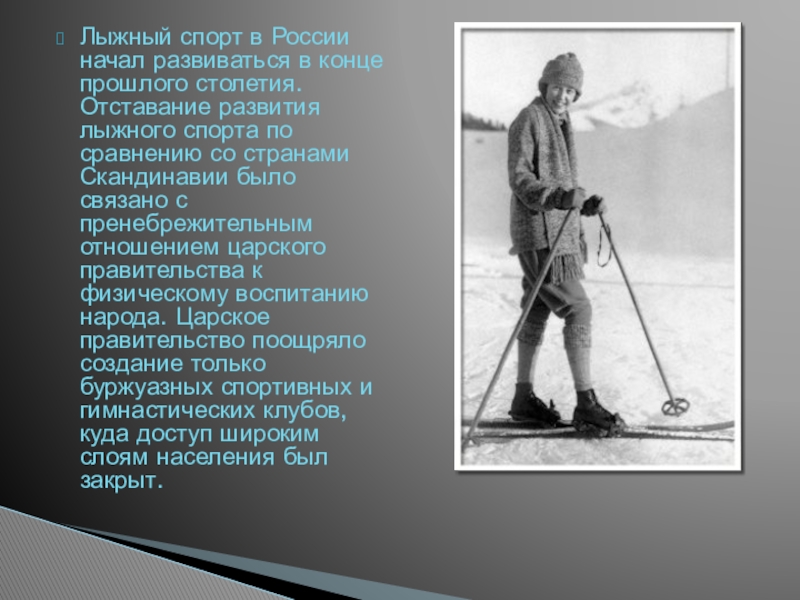 Лыжный спорт в России начал развиваться в конце прошлого столетия. Отставание развития лыжного спорта по сравнению со странами Скандинавии было связано с пренебрежительным отношением царского правительства к физическому воспитанию народа. Царское правительство поощряло создание только буржуазных спортивных и гимнастических клубов, куда доступ широким слоям населения был закрыт.